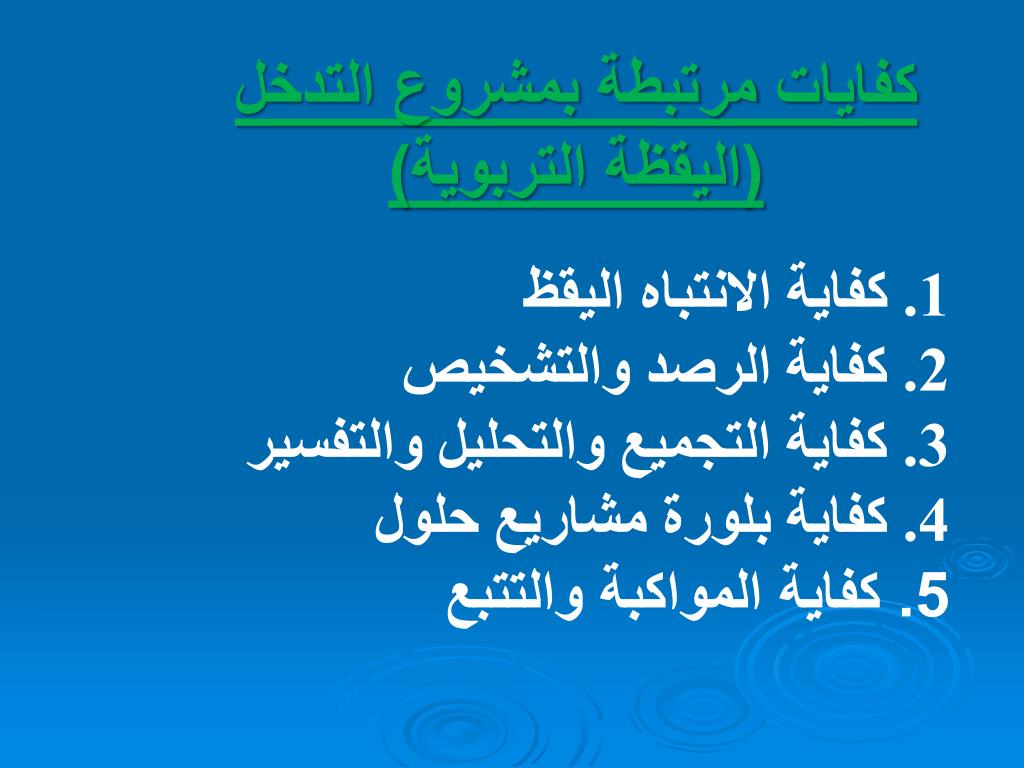 كفايات مرتبطة بمشروع التدخل (اليقظة التربوية)

1. كفاية الانتباه اليقظ
2. كفاية الرصد والتشخيص
3. كفاية التجميع والتحليل والتفسير
4. كفاية بلورة مشاريع حلول
5. كفاية المواكبة والتتبع